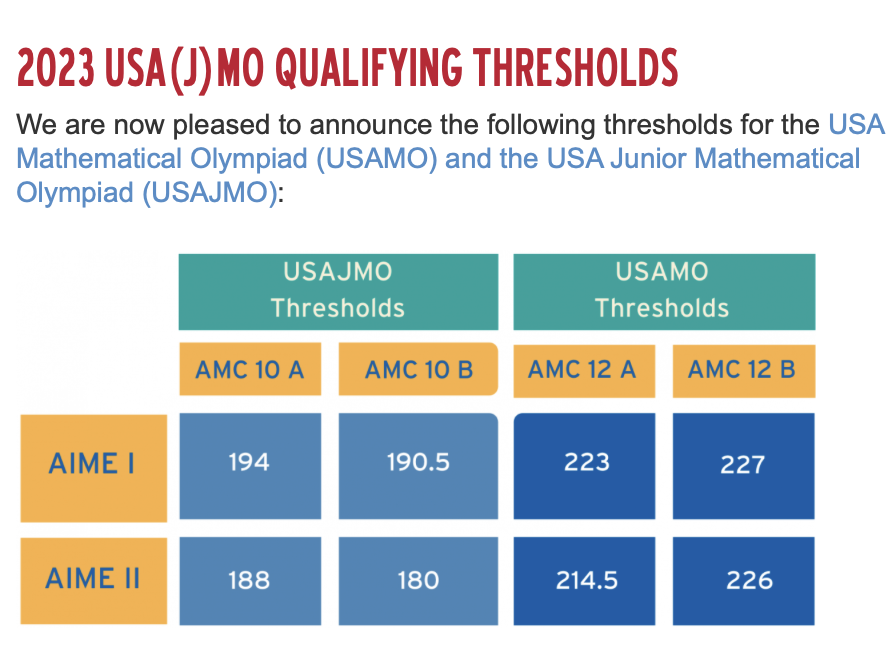 2023 USA(J)MO QUALIFYING THRESHOLDS

We are now pleased to announce the following thresholds for the USA Mathematical Olympiad (USAMO) and the USA Junior Mathematical Olympiad (USAJMO):

| | USAJMO Thresholds | | USAMO Thresholds | |
|---|---|---|---|---|
| | AMC 10 A | AMC 10 B | AMC 12 A | AMC 12 B |
| AIME I | 194 | 190.5 | 223 | 227 |
| AIME II | 188 | 180 | 214.5 | 226 |